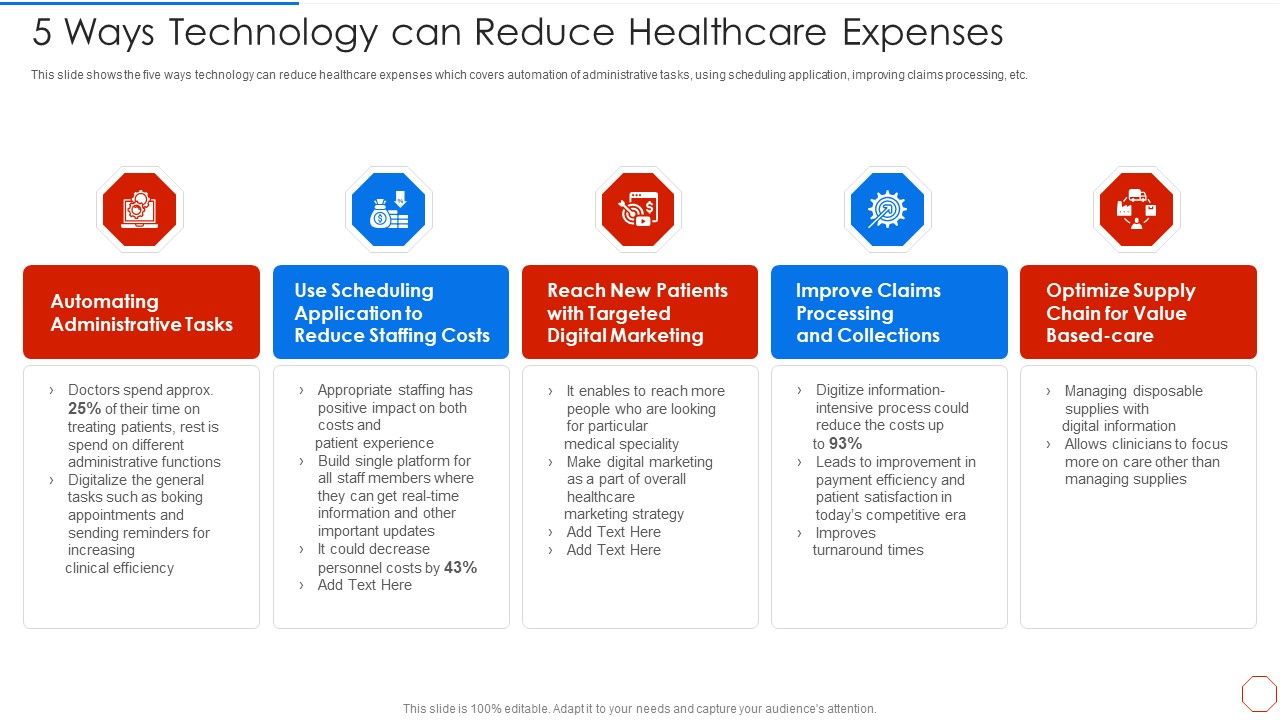 5 Ways Technology can Reduce Healthcare Expenses

This slide shows the five ways technology can reduce healthcare expenses which covers automation of administrative tasks, using scheduling application, improving claims processing, etc.

Automating Administrative Tasks

› Doctors spend approx. 25% of their time on treating patients, rest is spend on different administrative functions
› Digitalize the general tasks such as boking appointments and sending reminders for increasing clinical efficiency

Use Scheduling Application to Reduce Staffing Costs

› Appropriate staffing has positive impact on both costs and patient experience
› Build single platform for all staff members where they can get real-time information and other important updates
› It could decrease personnel costs by 43%
› Add Text Here

Reach New Patients with Targeted Digital Marketing

› It enables to reach more people who are looking for particular medical speciality
› Make digital marketing as a part of overall healthcare marketing strategy
› Add Text Here
› Add Text Here

Improve Claims Processing and Collections

› Digitize information-intensive process could reduce the costs up to 93%
› Leads to improvement in payment efficiency and patient satisfaction in today's competitive era
› Improves turnaround times

Optimize Supply Chain for Value Based-care

› Managing disposable supplies with digital information
› Allows clinicians to focus more on care other than managing supplies

This slide is 100% editable. Adapt it to your needs and capture your audience's attention.